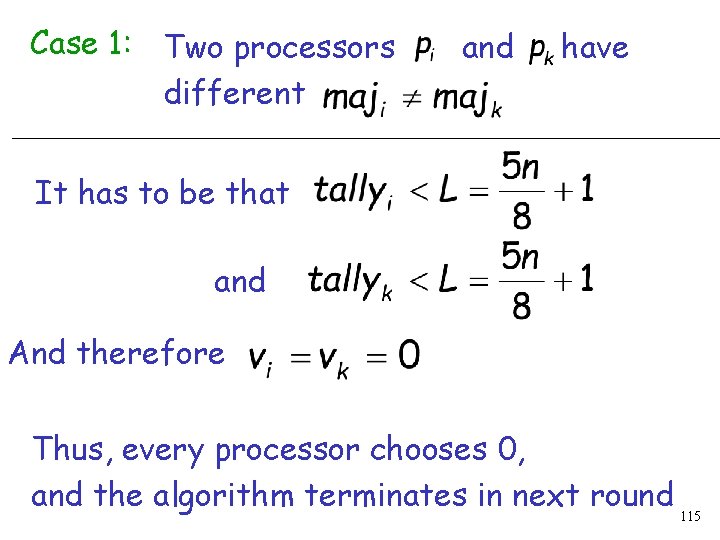 Case 1: Two processors $p_i$ and $p_k$ have different $maj_i \neq maj_k$

It has to be that $tally_i < L = \frac{5n}{8} + 1$

and $tally_k < L = \frac{5n}{8} + 1$

And therefore $v_i = v_k = 0$

Thus, every processor chooses 0,
and the algorithm terminates in next round

115